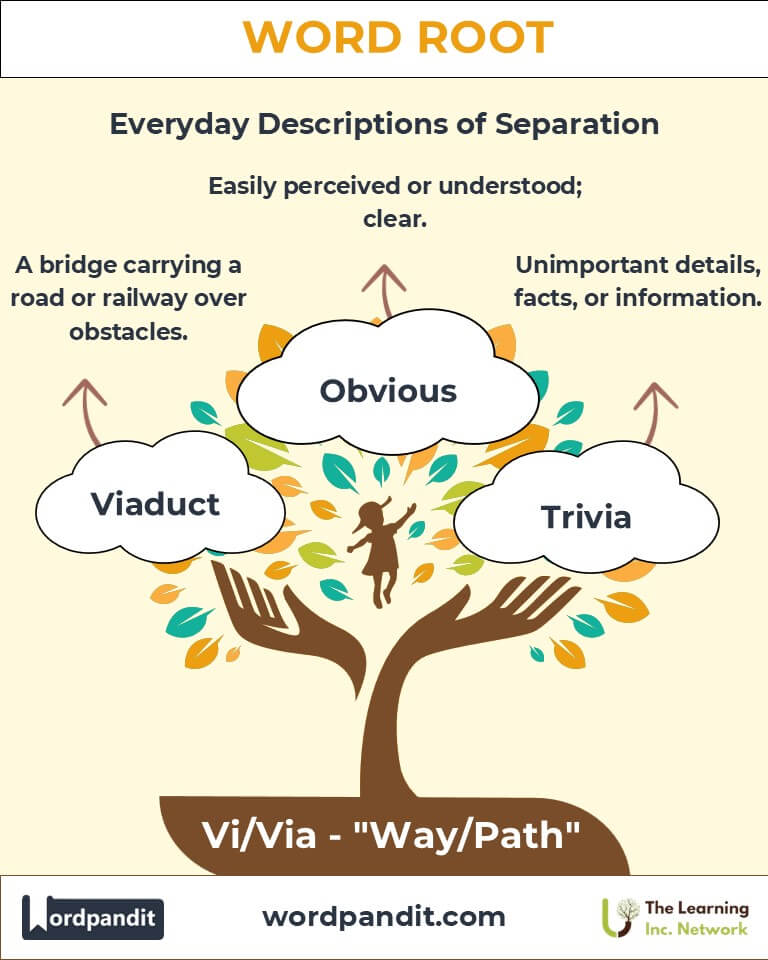 WORD ROOT

Everyday Descriptions of Separation

Easily perceived or understood; clear.

A bridge carrying a road or railway over obstacles.

Unimportant details, facts, or information.

Obvious

Viaduct

Trivia

Vi/Via - "Way/Path"

Wordpandit

wordpandit.com

The Learning Inc. Network